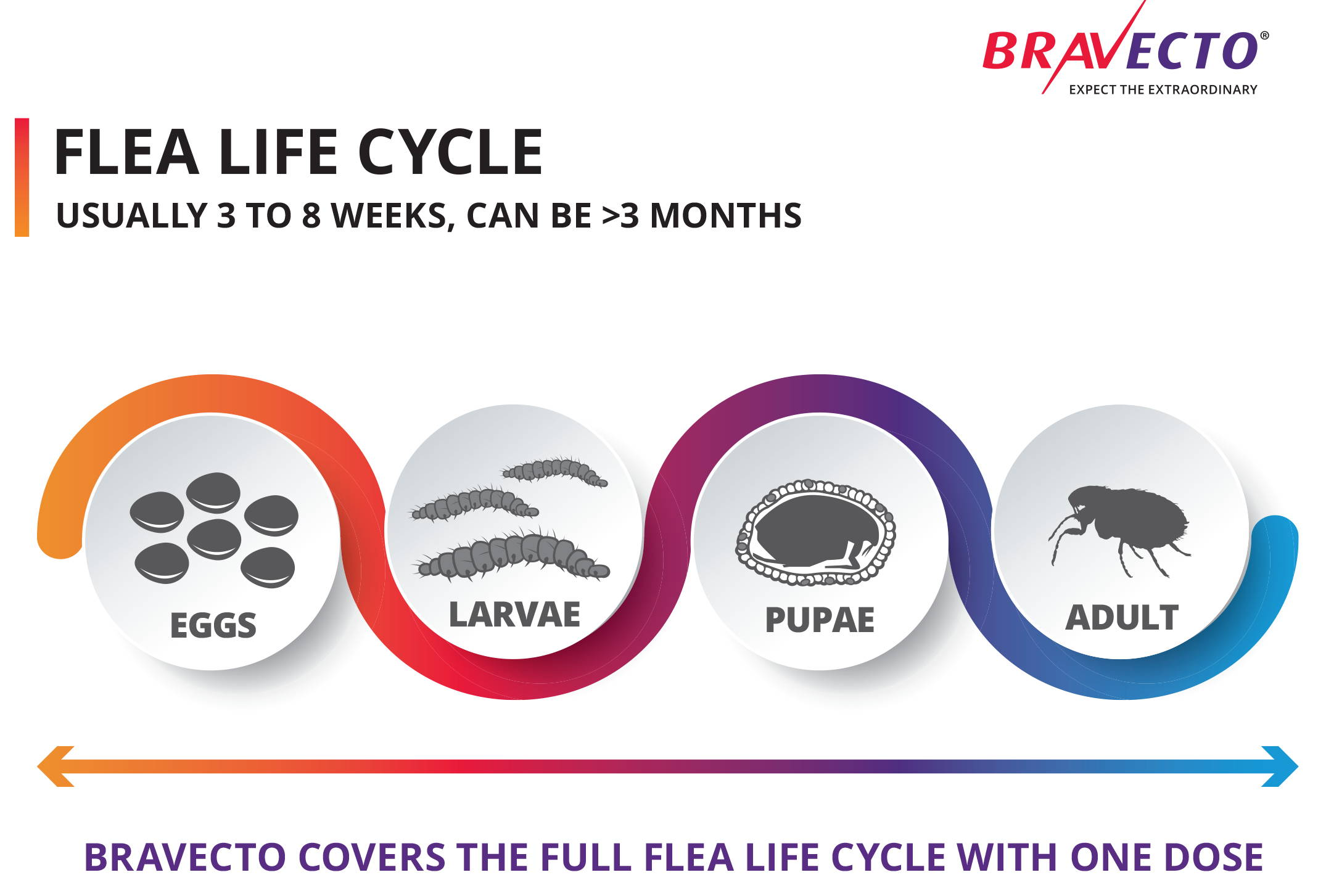 BRAVECTO®
EXPECT THE EXTRAORDINARY

FLEA LIFE CYCLE
USUALLY 3 TO 8 WEEKS, CAN BE >3 MONTHS

EGGS
LARVAE
PUPAE
ADULT

BRAVECTO COVERS THE FULL FLEA LIFE CYCLE WITH ONE DOSE